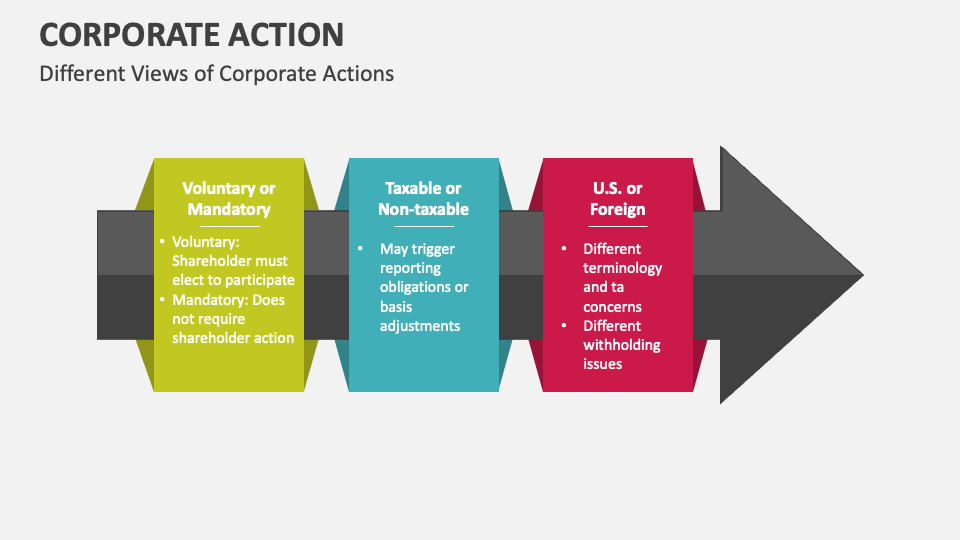 CORPORATE ACTION

Different Views of Corporate Actions

Voluntary or Mandatory

• Voluntary: Shareholder must elect to participate
• Mandatory: Does not require shareholder action

Taxable or Non-taxable

• May trigger reporting obligations or basis adjustments

U.S. or Foreign

• Different terminology and ta concerns
• Different withholding issues